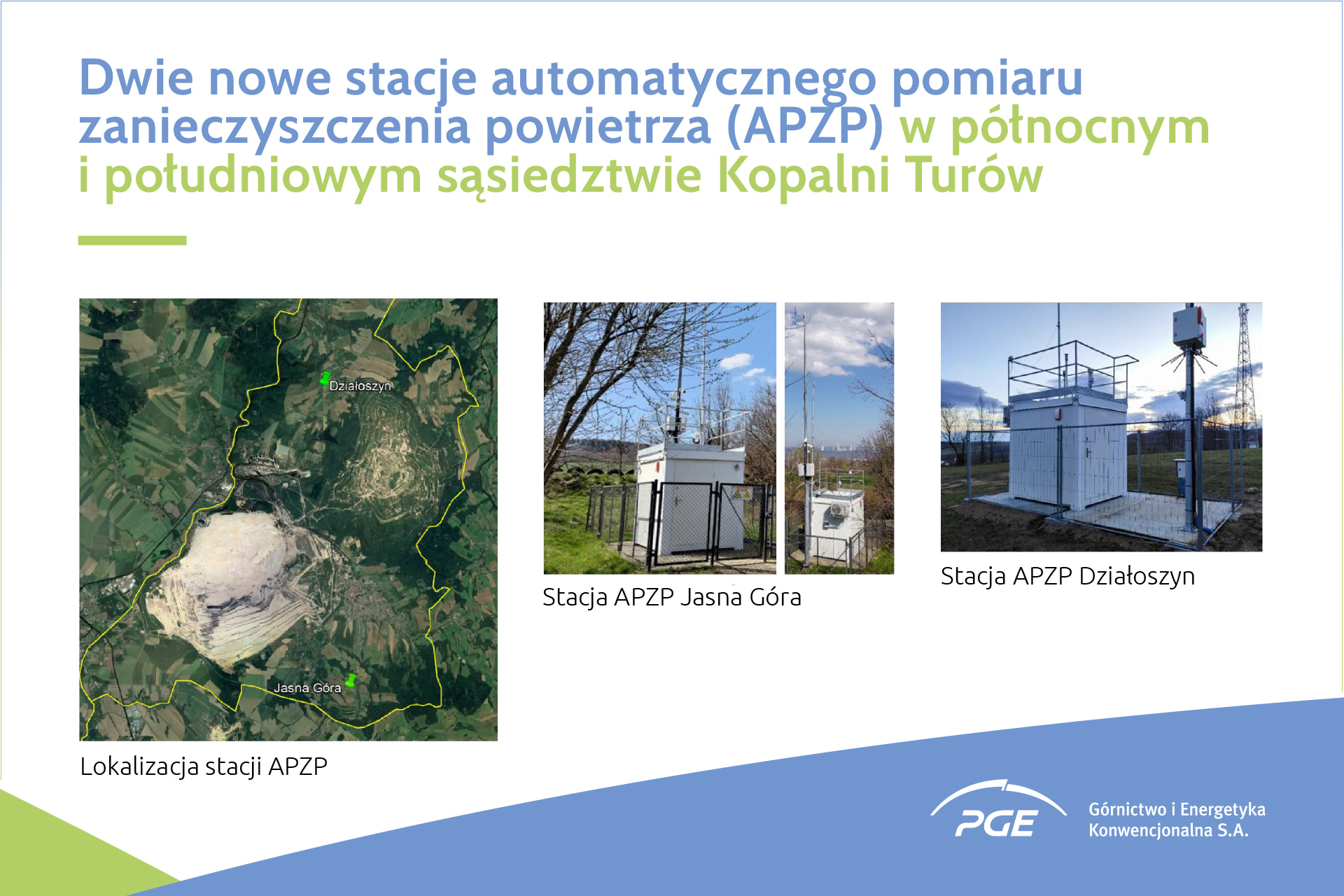 Dwie nowe stacje automatycznego pomiaru zanieczyszczenia powietrza (APZP) w północnym i południowym sąsiedztwie Kopalni Turów

Działoszyn

Jasna Góra

Lokalizacja stacji APZP

Stacja APZP Jasna Góra

Stacja APZP Działoszyn

PGE

Górnictwo i Energetyka Konwencjonalna S.A.